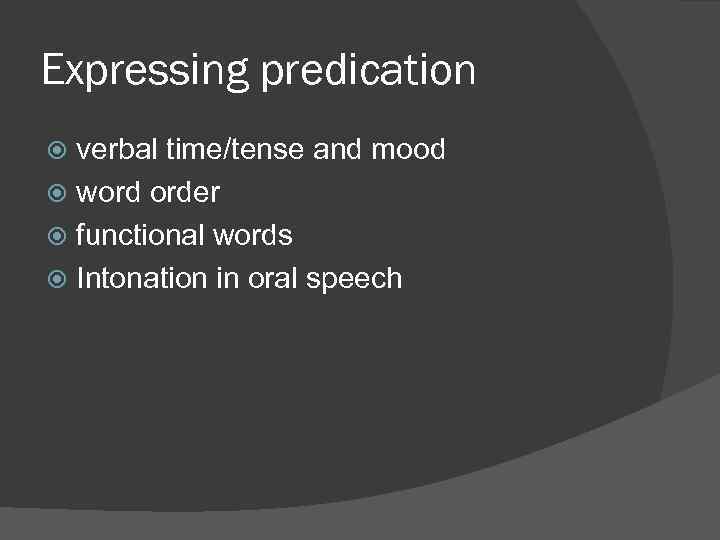 Expressing predication

verbal time/tense and mood
word order
functional words
Intonation in oral speech